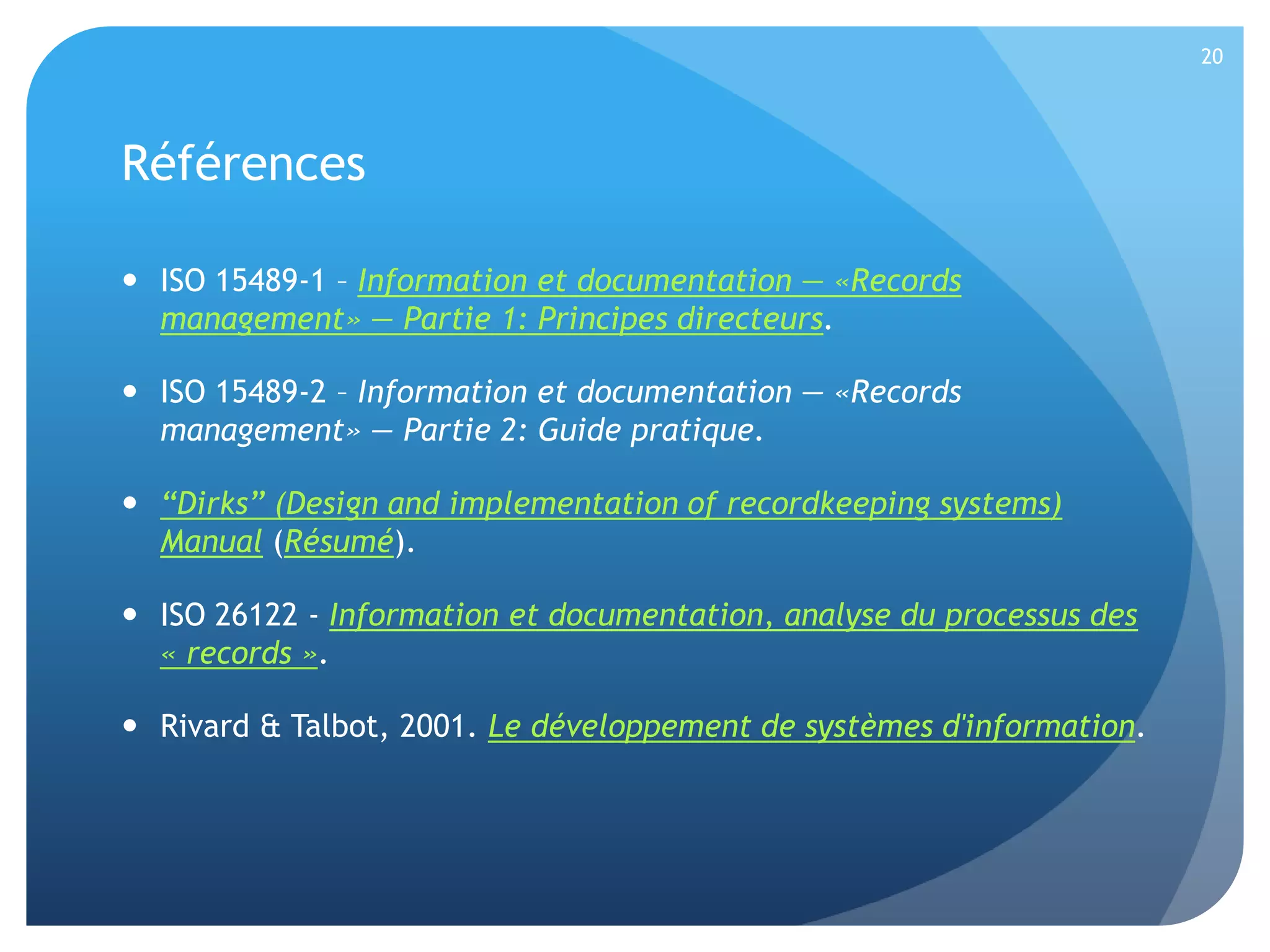 20

Références

• ISO 15489-1 – Information et documentation — «Records management» — Partie 1: Principes directeurs.

• ISO 15489-2 – Information et documentation — «Records management» — Partie 2: Guide pratique.

• “Dirks” (Design and implementation of recordkeeping systems) Manual (Résumé).

• ISO 26122 - Information et documentation, analyse du processus des « records ».

• Rivard & Talbot, 2001. Le développement de systèmes d'information.